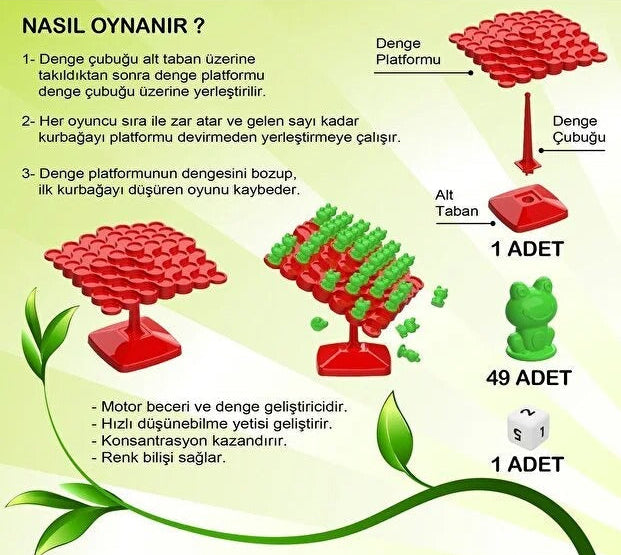 NASIL OYNANIR ?

1- Denge çubuğu alt taban üzerine takıldıktan sonra denge platformu denge çubuğu üzerine yerleştirilir.

2- Her oyuncu sıra ile zar atar ve gelen sayı kadar kurbağayı platformu devirmeden yerleştirmeye çalışır.

3- Denge platformunun dengesini bozup, ilk kurbağayı düşüren oyunu kaybeder.

Denge Platformu

Denge Çubuğu

Alt Taban

1 ADET

49 ADET

2
5 1

1 ADET

- Motor beceri ve denge geliştiricidir.
- Hızlı düşünebilme yetisi geliştirir.
- Konsantrasyon kazandırır.
- Renk bilişi sağlar.